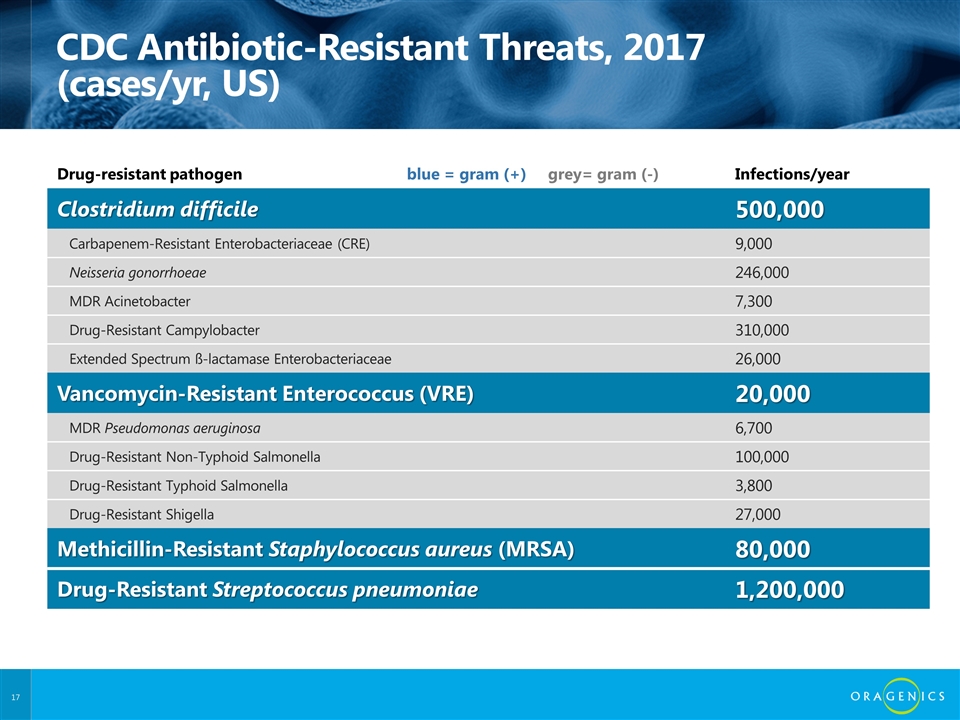 CDC Antibiotic-Resistant Threats, 2017 (cases/yr, US)

| Drug-resistant pathogen blue = gram (+) grey= gram (-) | Infections/year |
|---|---|
| Clostridium difficile | 500,000 |
| Carbapenem-Resistant Enterobacteriaceae (CRE) | 9,000 |
| Neisseria gonorrhoeae | 246,000 |
| MDR Acinetobacter | 7,300 |
| Drug-Resistant Campylobacter | 310,000 |
| Extended Spectrum ß-lactamase Enterobacteriaceae | 26,000 |
| Vancomycin-Resistant Enterococcus (VRE) | 20,000 |
| MDR Pseudomonas aeruginosa | 6,700 |
| Drug-Resistant Non-Typhoid Salmonella | 100,000 |
| Drug-Resistant Typhoid Salmonella | 3,800 |
| Drug-Resistant Shigella | 27,000 |
| Methicillin-Resistant Staphylococcus aureus (MRSA) | 80,000 |
| Drug-Resistant Streptococcus pneumoniae | 1,200,000 |

17

ORAGENICS